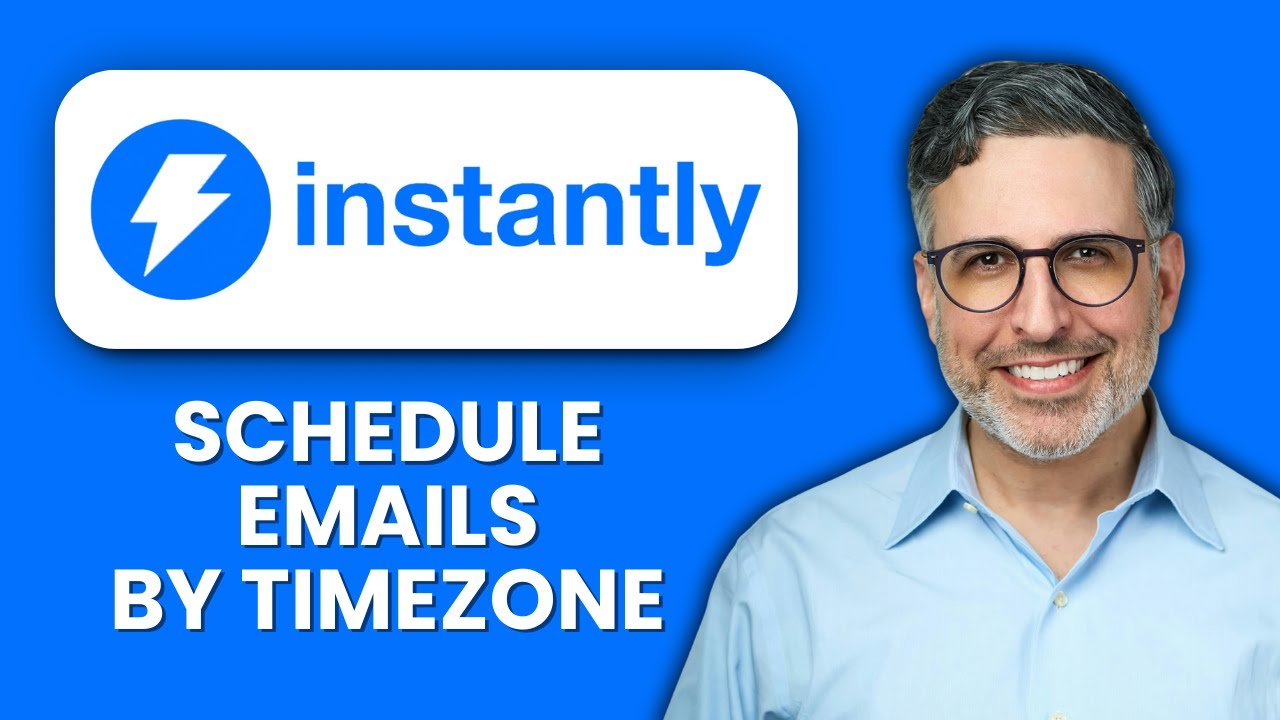 instantly

SCHEDULE EMAILS BY TIMEZONE